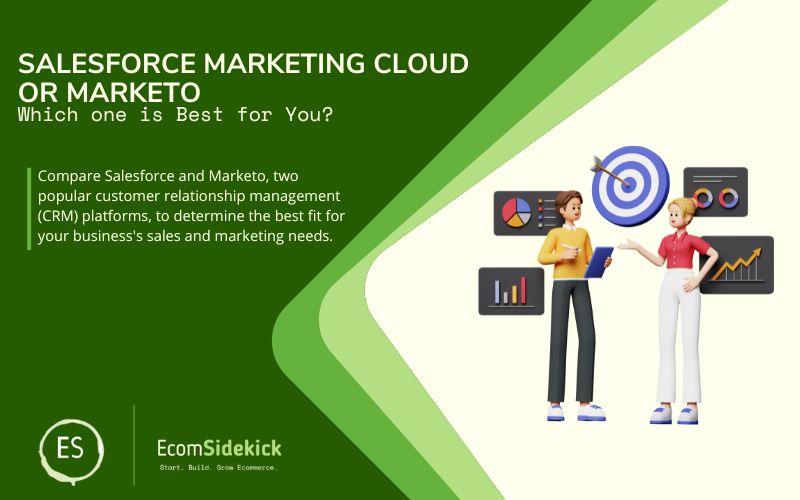 SALESFORCE MARKETING CLOUD OR MARKETO
Which one is Best for You?

Compare Salesforce and Marketo, two popular customer relationship management (CRM) platforms, to determine the best fit for your business's sales and marketing needs.

ES

EcomSidekick
Start. Build. Grow Ecommerce.